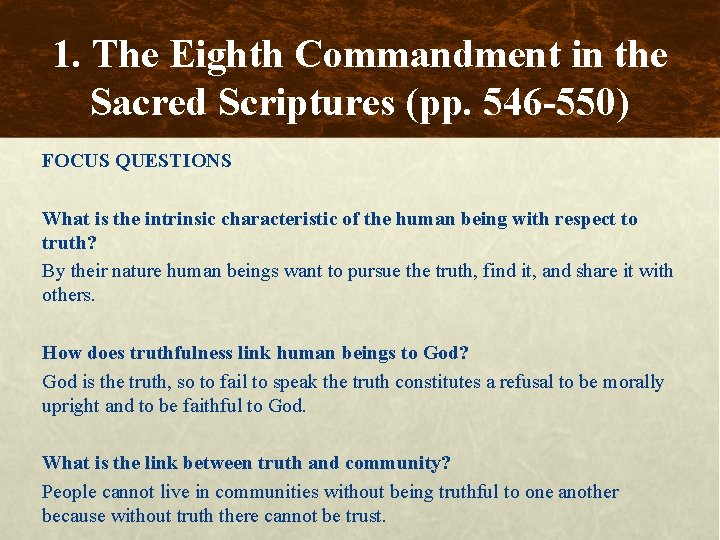 1. The Eighth Commandment in the Sacred Scriptures (pp. 546-550)

FOCUS QUESTIONS

What is the intrinsic characteristic of the human being with respect to truth?
By their nature human beings want to pursue the truth, find it, and share it with others.

How does truthfulness link human beings to God?
God is the truth, so to fail to speak the truth constitutes a refusal to be morally upright and to be faithful to God.

What is the link between truth and community?
People cannot live in communities without being truthful to one another because without truth there cannot be trust.